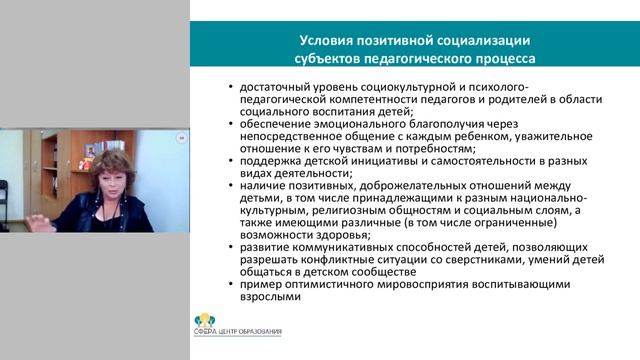 Условия позитивной социализации субъектов педагогического процесса

• достаточный уровень социокультурной и психолого-педагогической компетентности педагогов и родителей в области социального воспитания детей;
• обеспечение эмоционального благополучия через непосредственное общение с каждым ребенком, уважительное отношение к его чувствам и потребностям;
• поддержка детской инициативы и самостоятельности в разных видах деятельности;
• наличие позитивных, доброжелательных отношений между детьми, в том числе принадлежащими к разным национально-культурным, религиозным общностям и социальным слоям, а также имеющими различные (в том числе ограниченные) возможности здоровья;
• развитие коммуникативных способностей детей, позволяющих разрешать конфликтные ситуации со сверстниками, умений детей общаться в детском сообществе
• пример оптимистичного мировосприятия воспитывающими взрослыми

СФЕРА ЦЕНТР ОБРАЗОВАНИЯ